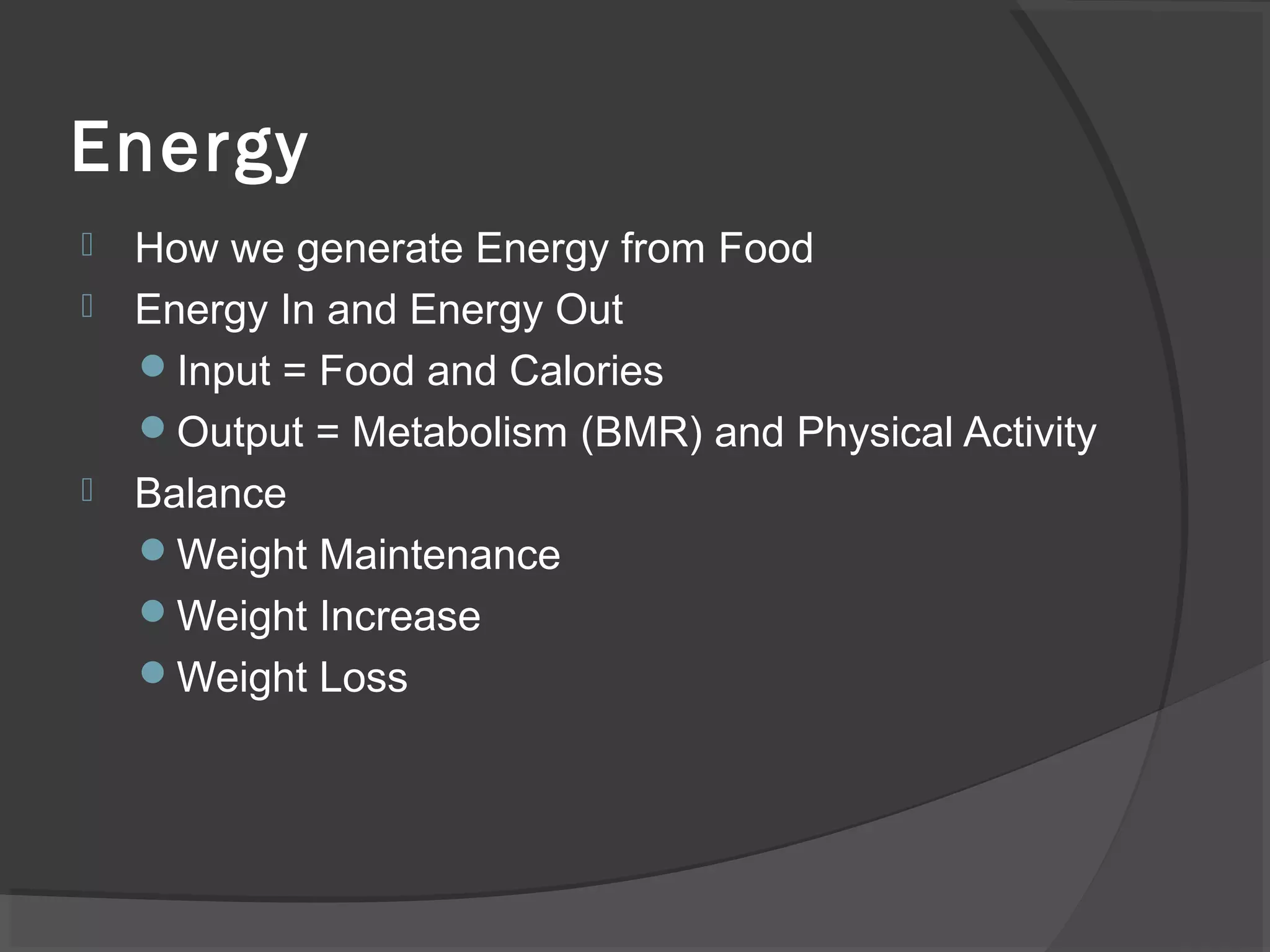 Energy

How we generate Energy from Food

Energy In and Energy Out

Input = Food and Calories

Output = Metabolism (BMR) and Physical Activity

Balance

Weight Maintenance

Weight Increase

Weight Loss